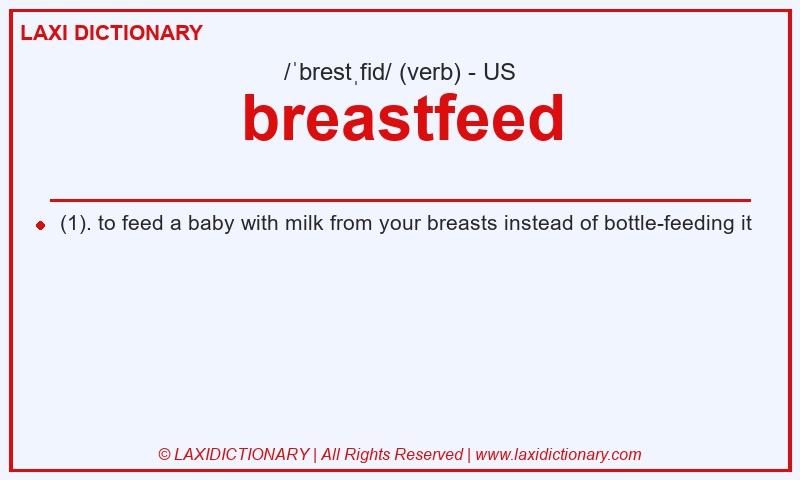 LAXI DICTIONARY

/ˈbrestˌfid/ (verb) - US

breastfeed

(1). to feed a baby with milk from your breasts instead of bottle-feeding it

© LAXIDICTIONARY | All Rights Reserved | www.laxidictionary.com